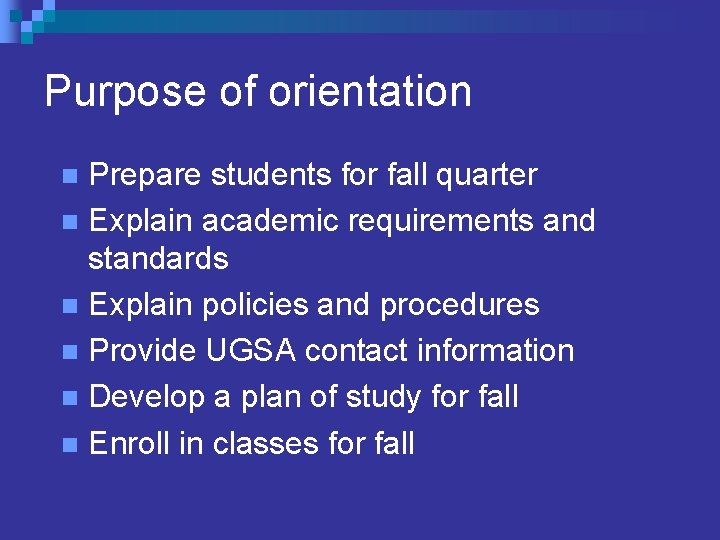 Purpose of orientation

- Prepare students for fall quarter
- Explain academic requirements and standards
- Explain policies and procedures
- Provide UGSA contact information
- Develop a plan of study for fall
- Enroll in classes for fall